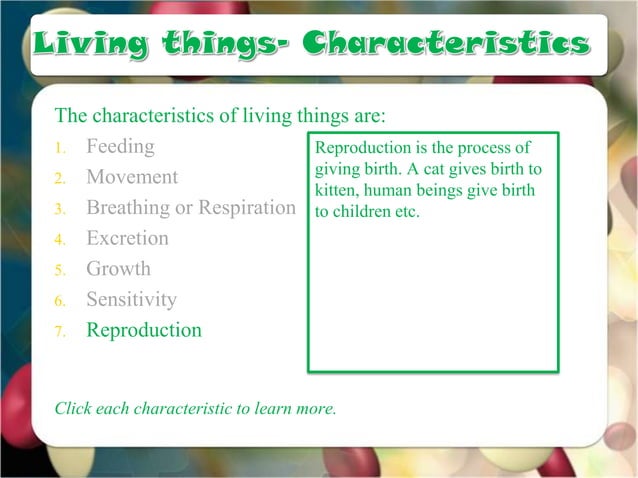 Living things- Characteristics

The characteristics of living things are:

1. Feeding
2. Movement
3. Breathing or Respiration
4. Excretion
5. Growth
6. Sensitivity
7. Reproduction

Reproduction is the process of giving birth. A cat gives birth to kitten, human beings give birth to children etc.

Click each characteristic to learn more.